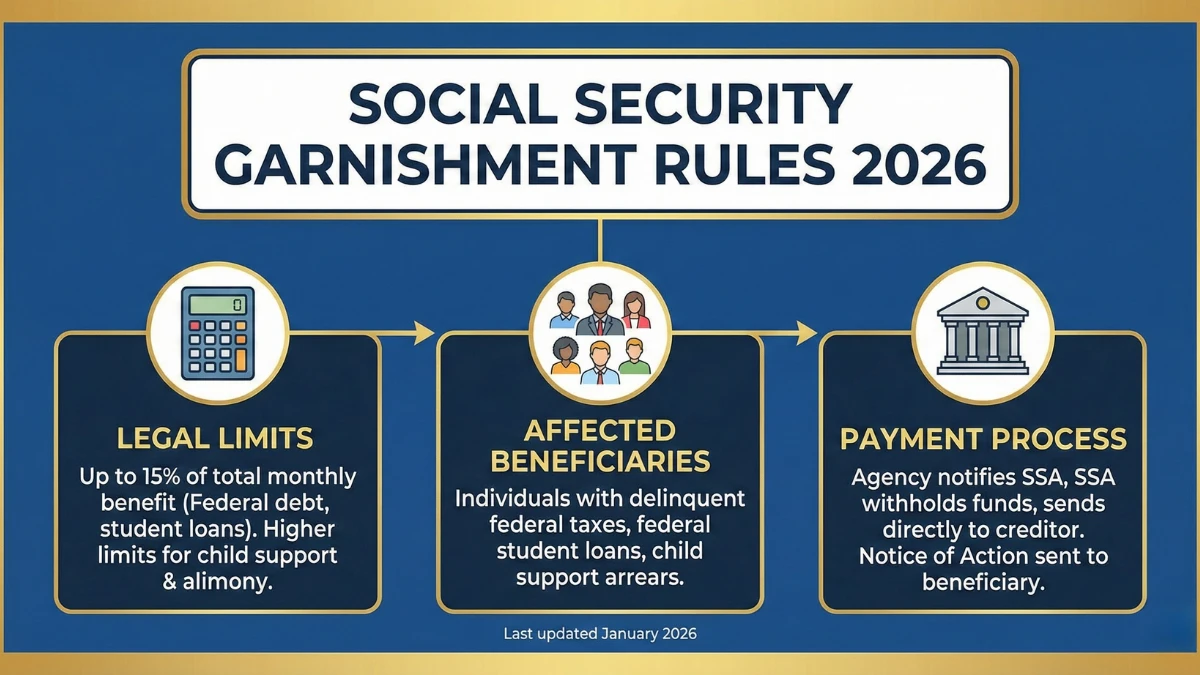 SOCIAL SECURITY GARNISHMENT RULES 2026

0

LEGAL LIMITS
Up to 15% of total monthly benefit (Federal debt, student loans). Higher limits for child support & alimony.

AFFECTED BENEFICIARIES
Individuals with delinquent federal taxes, federal student loans, child support arrears.

PAYMENT PROCESS
Agency notifies SSA, SSA withholds funds, sends directly to creditor. Notice of Action sent to beneficiary.

Last updated January 2026